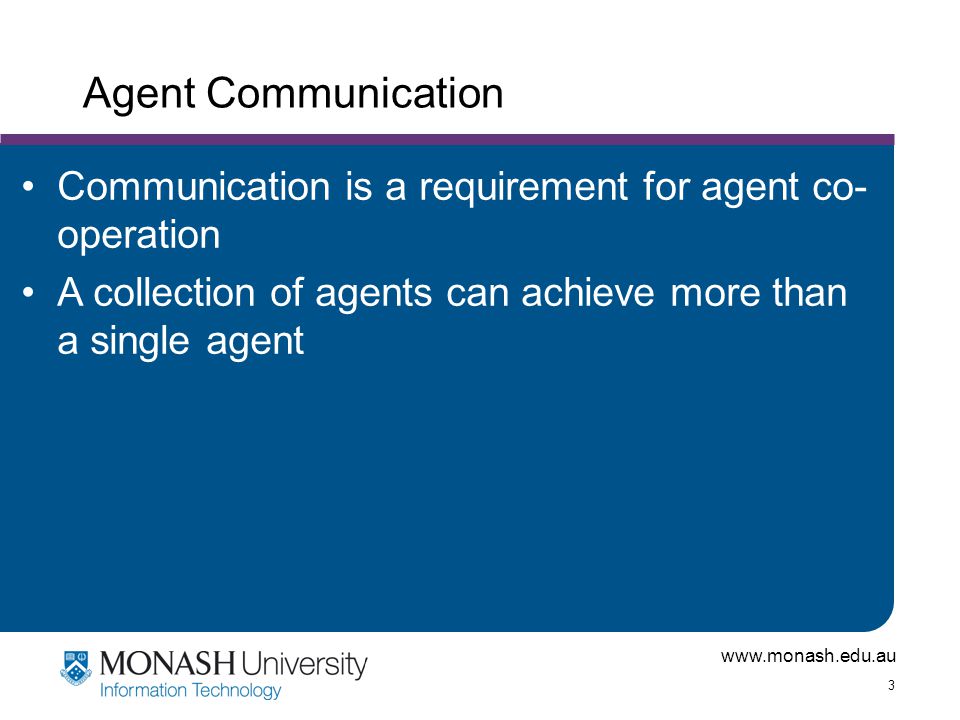 Agent Communication

• Communication is a requirement for agent co-operation

• A collection of agents can achieve more than a single agent

MONASH University
Information Technology

www.monash.edu.au

3